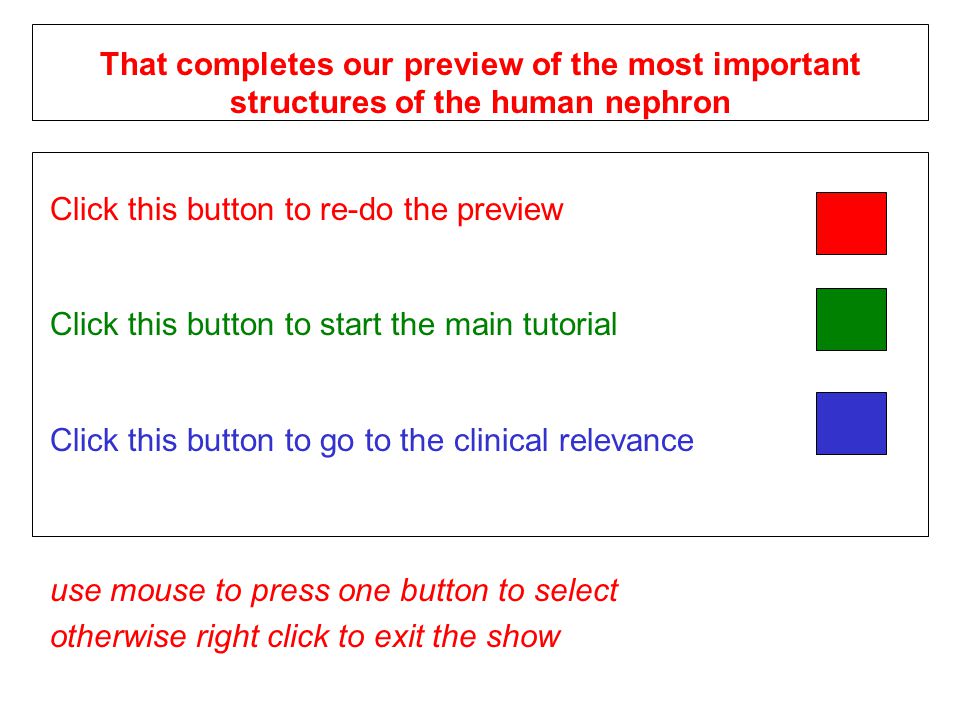 That completes our preview of the most important structures of the human nephron

Click this button to re-do the preview

Click this button to start the main tutorial

Click this button to go to the clinical relevance

use mouse to press one button to select
otherwise right click to exit the show